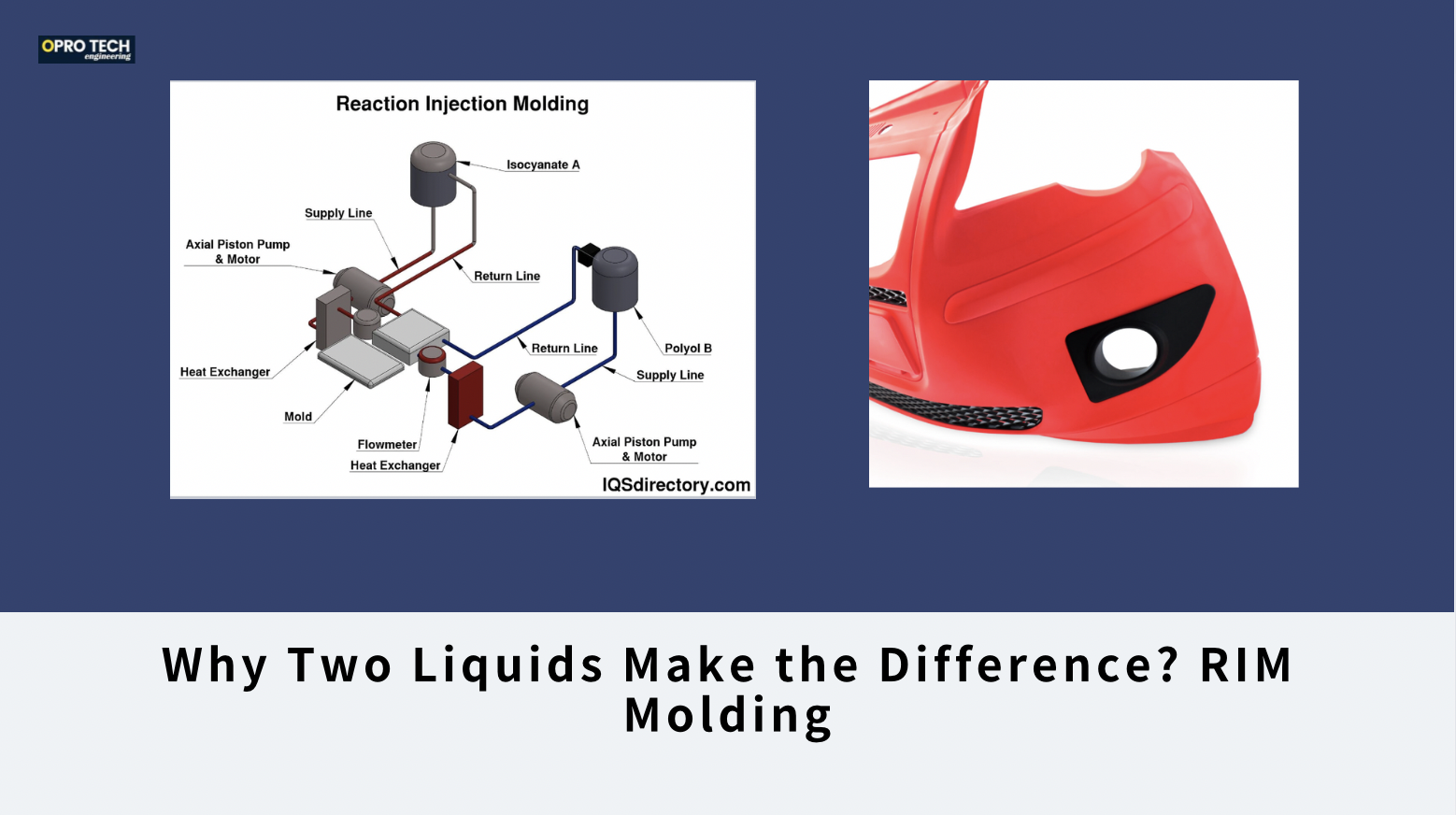 OPRO TECH
engineering

Reaction Injection Molding

Isocyanate A

Supply Line

Axial Piston Pump & Motor

Return Line

Return Line

Polyol B

Supply Line

Heat Exchanger

Mold

Flowmeter

Heat Exchanger

Axial Piston Pump & Motor

IQSdirectory.com

Why Two Liquids Make the Difference? RIM Molding